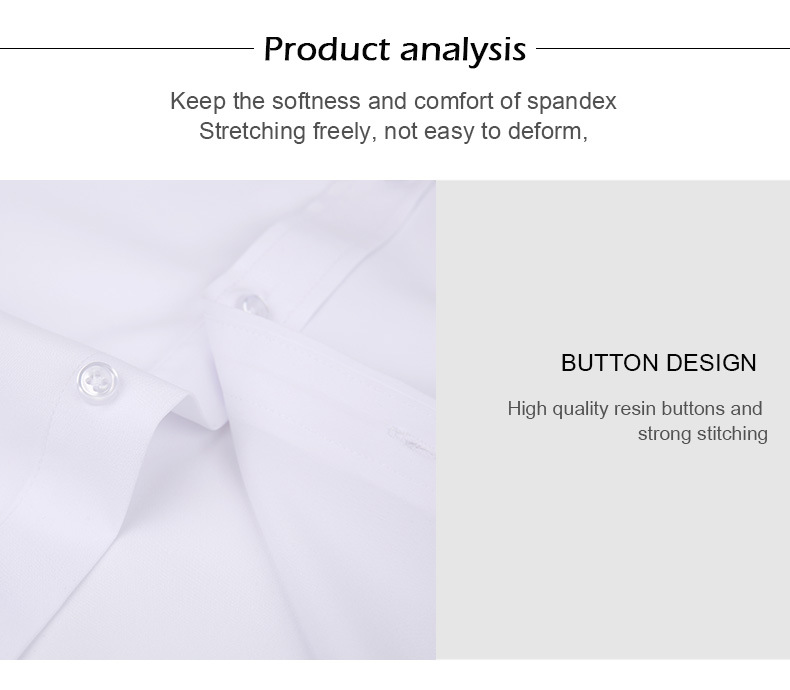 Product analysis

Keep the softness and comfort of spandex
Stretching freely, not easy to deform,

BUTTON DESIGN

High quality resin buttons and strong stitching